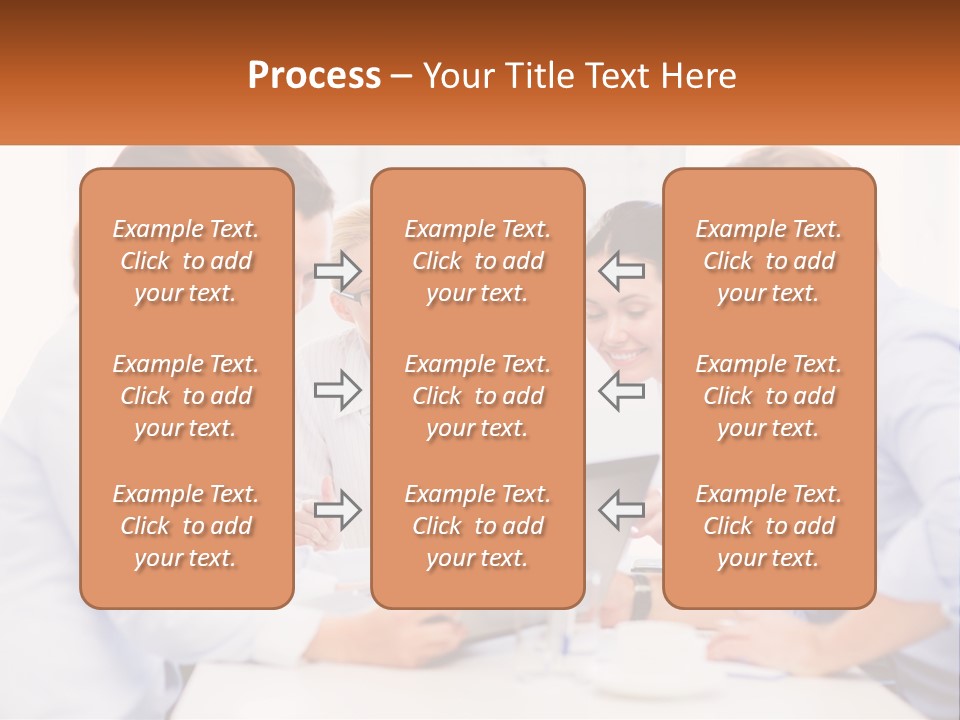 Process – Your Title Text Here

Example Text. Click to add your text.

Example Text. Click to add your text.

Example Text. Click to add your text.

Example Text. Click to add your text.

Example Text. Click to add your text.

Example Text. Click to add your text.

Example Text. Click to add your text.

Example Text. Click to add your text.

Example Text. Click to add your text.